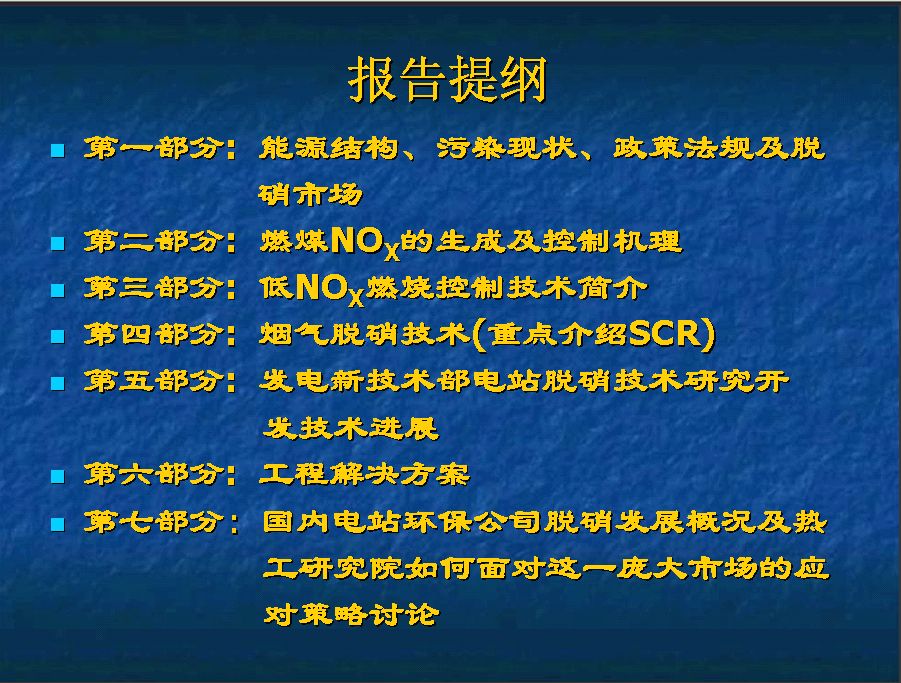 报告提纲

- 第一部分：能源结构、污染现状、政策法规及脱硝市场
- 第二部分：燃煤$NO_X$的生成及控制机理
- 第三部分：低$NO_X$燃烧控制技术简介
- 第四部分：烟气脱硝技术(重点介绍SCR)
- 第五部分：发电新技术部电站脱硝技术研究开发技术进展
- 第六部分：工程解决方案
- 第七部分：国内电站环保公司脱硝发展概况及热工研究院如何面对这一庞大市场的应对策略讨论